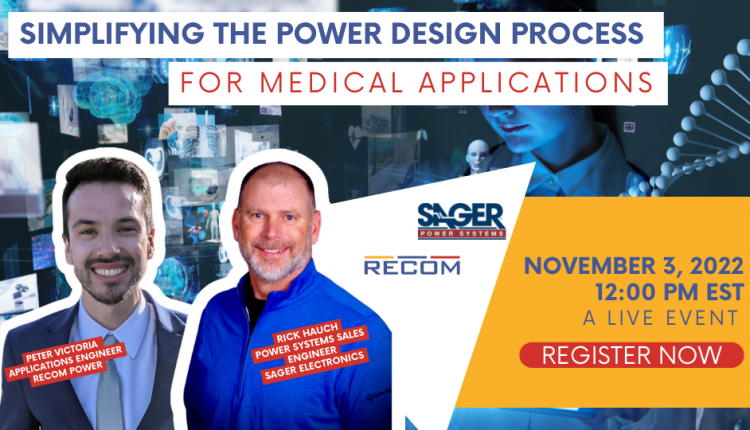 SIMPLIFYING THE POWER DESIGN PROCESS
FOR MEDICAL APPLICATIONS

SAGER
POWER SYSTEMS

RECOM

NOVEMBER 3, 2022
12:00 PM EST
A LIVE EVENT

REGISTER NOW

PETER VICTORIA
APPLICATIONS ENGINEER
RECOM POWER

RICK HAUCH
POWER SYSTEMS SALES ENGINEER
SAGER ELECTRONICS